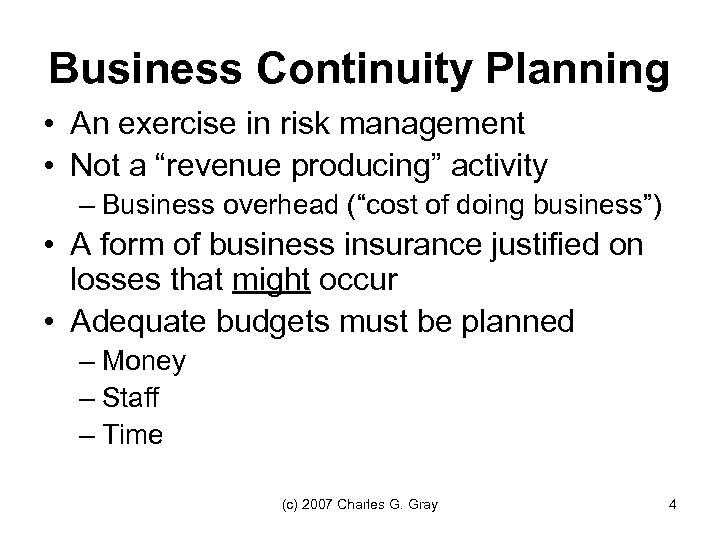 Business Continuity Planning

• An exercise in risk management
• Not a “revenue producing” activity
– Business overhead (“cost of doing business”)
• A form of business insurance justified on losses that might occur
• Adequate budgets must be planned
– Money
– Staff
– Time

(c) 2007 Charles G. Gray

4